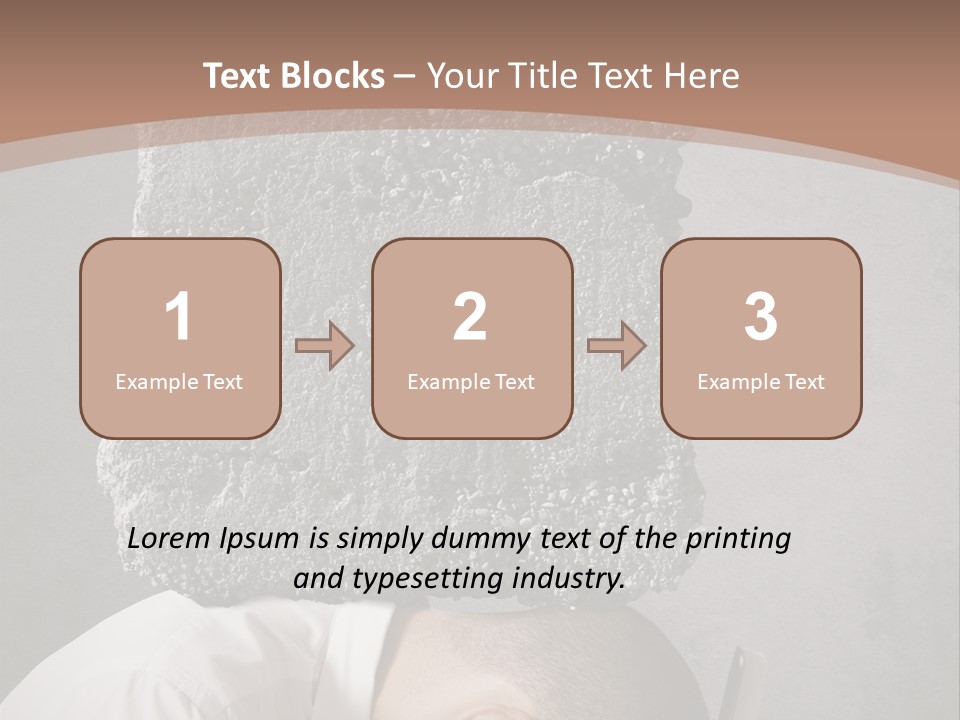 Text Blocks – Your Title Text Here

1
Example Text

2
Example Text

3
Example Text

Lorem Ipsum is simply dummy text of the printing and typesetting industry.